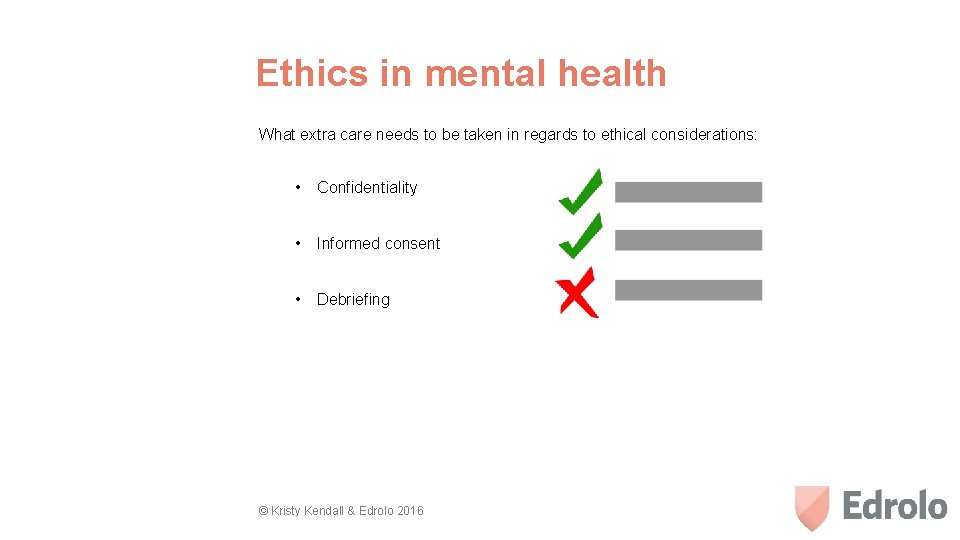 Ethics in mental health

What extra care needs to be taken in regards to ethical considerations:

• Confidentiality

• Informed consent

• Debriefing

© Kristy Kendall & Edrolo 2016

Edrolo